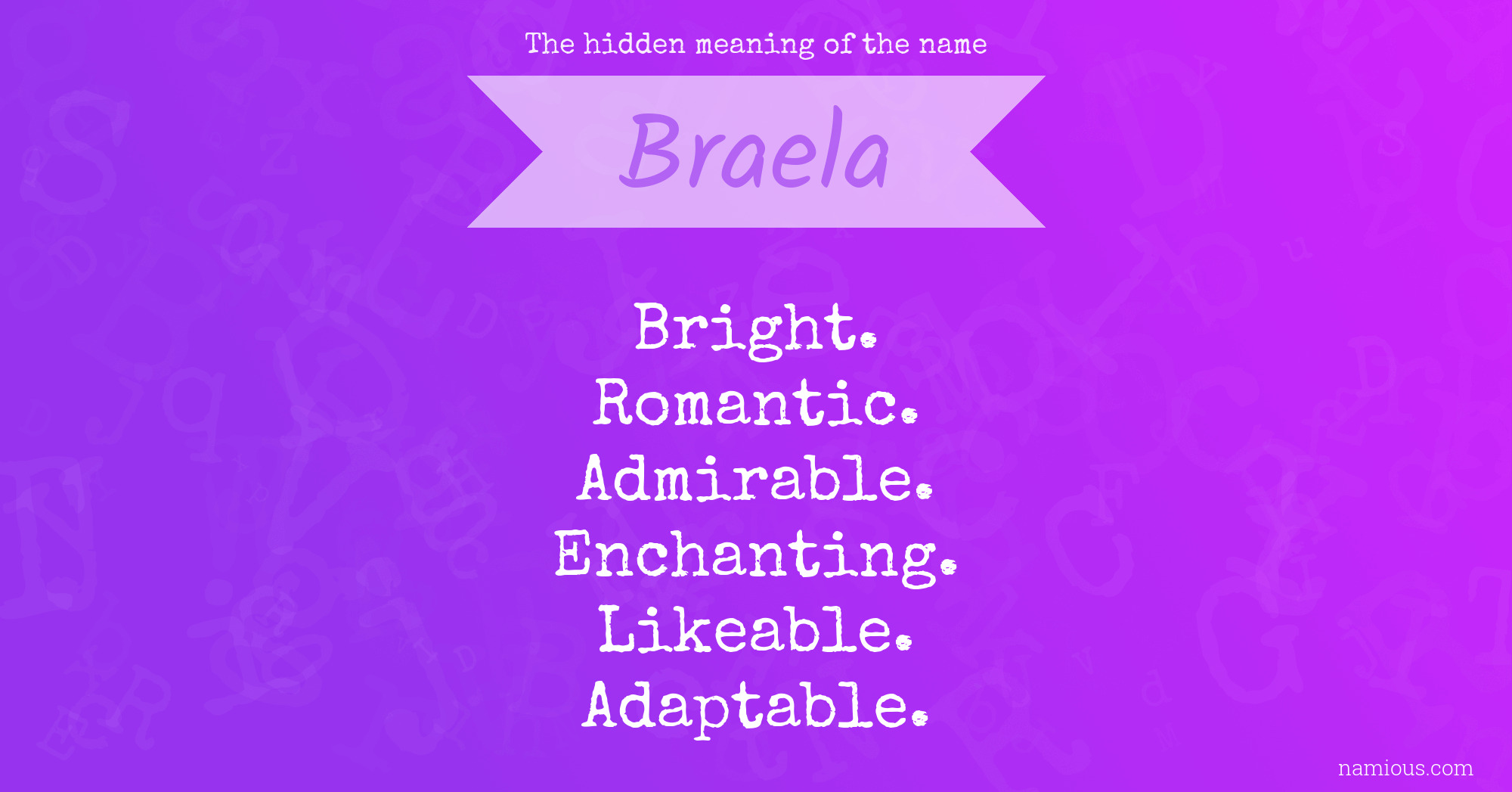 The hidden meaning of the name

Braela

Bright.
Romantic.
Admirable.
Enchanting.
Likeable.
Adaptable.

namious.com